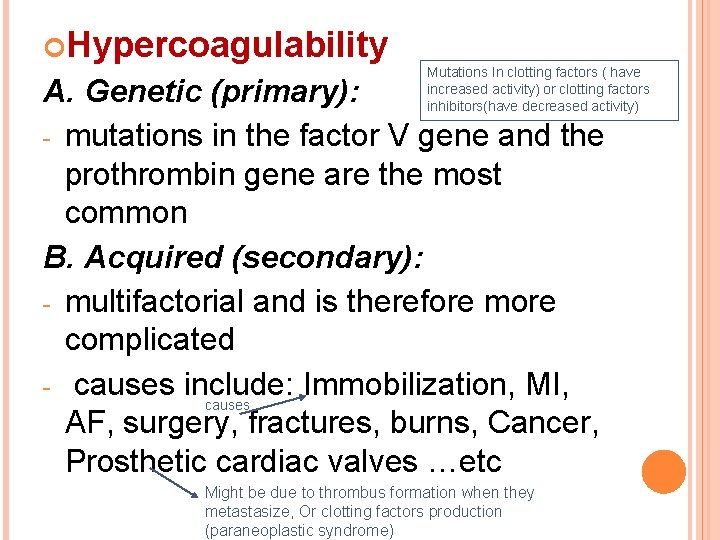 Hypercoagulability

Mutations In clotting factors ( have increased activity) or clotting factors inhibitors(have decreased activity)

A. Genetic (primary):

- mutations in the factor V gene and the prothrombin gene are the most common

B. Acquired (secondary):

- multifactorial and is therefore more complicated

- causes include: Immobilization, MI, AF, surgery, fractures, burns, Cancer, Prosthetic cardiac valves …etc

causes

Might be due to thrombus formation when they metastasize, Or clotting factors production (paraneoplastic syndrome)